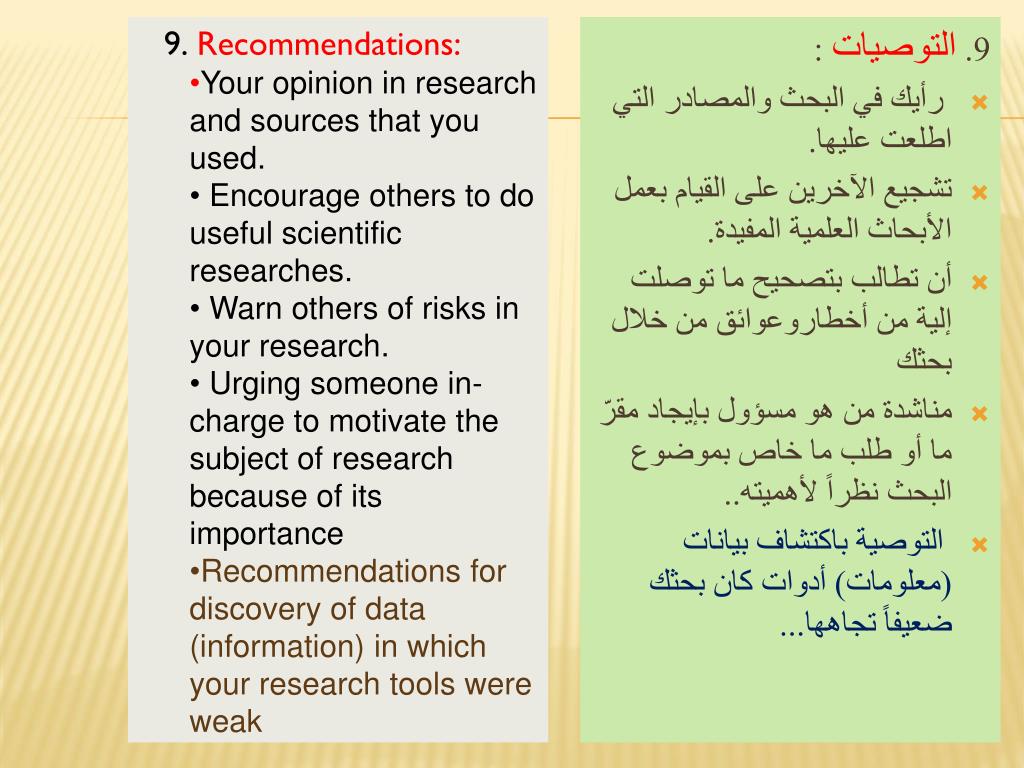 9. Recommendations:
•Your opinion in research and sources that you used.
• Encourage others to do useful scientific researches.
• Warn others of risks in your research.
• Urging someone in-charge to motivate the subject of research because of its importance
•Recommendations for discovery of data (information) in which your research tools were weak

9. التوصيات :
رأيك في البحث والمصادر التي اطلعت عليها.
تشجيع الآخرين على القيام بعمل الأبحاث العلمية المفيدة.
أن تطالب بتصحيح ما توصلت إلية من أخطاروعوائق من خلال بحثك
مناشدة من هو مسؤول بإيجاد مقرّ ما أو طلب ما خاص بموضوع البحث نظراً لأهميته..
التوصية باكتشاف بيانات (معلومات) أدوات كان بحثك ضعيفاً تجاهها...